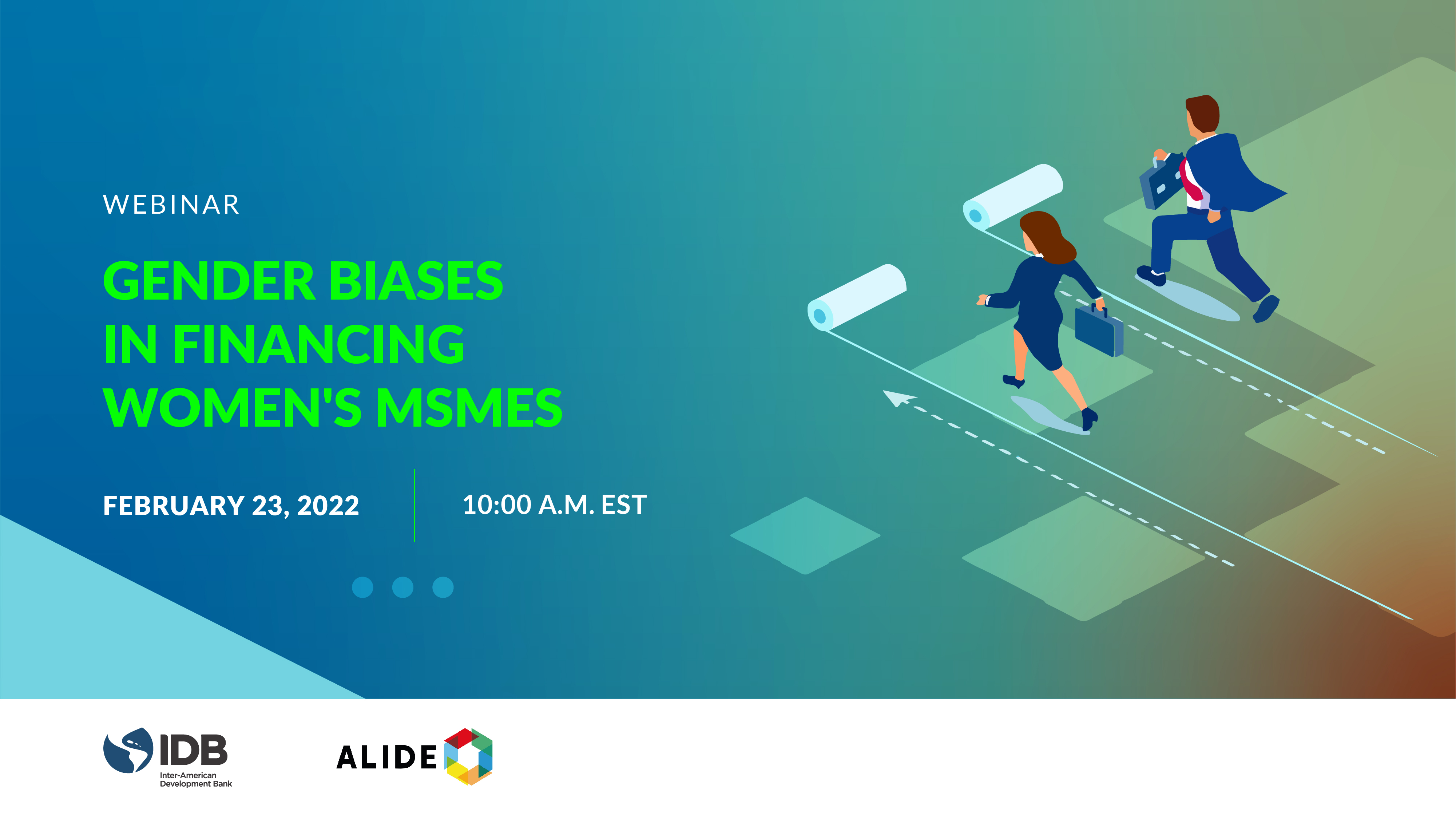 WEBINAR

GENDER BIASES IN FINANCING WOMEN'S MSMES

FEBRUARY 23, 2022

10:00 A.M. EST

IDB
Inter-American Development Bank

ALIDE